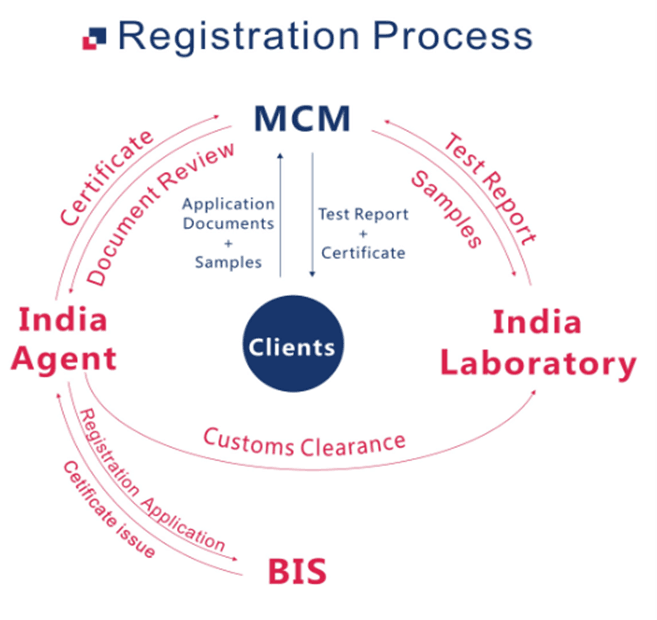 Registration Process

MCM

Certificate

Document Review

Application Documents + Samples

Test Report + Certificate

Test Report

Samples

India Agent

Clients

India Laboratory

Customs Clearance

Registration Application

Cetificate issue

BIS